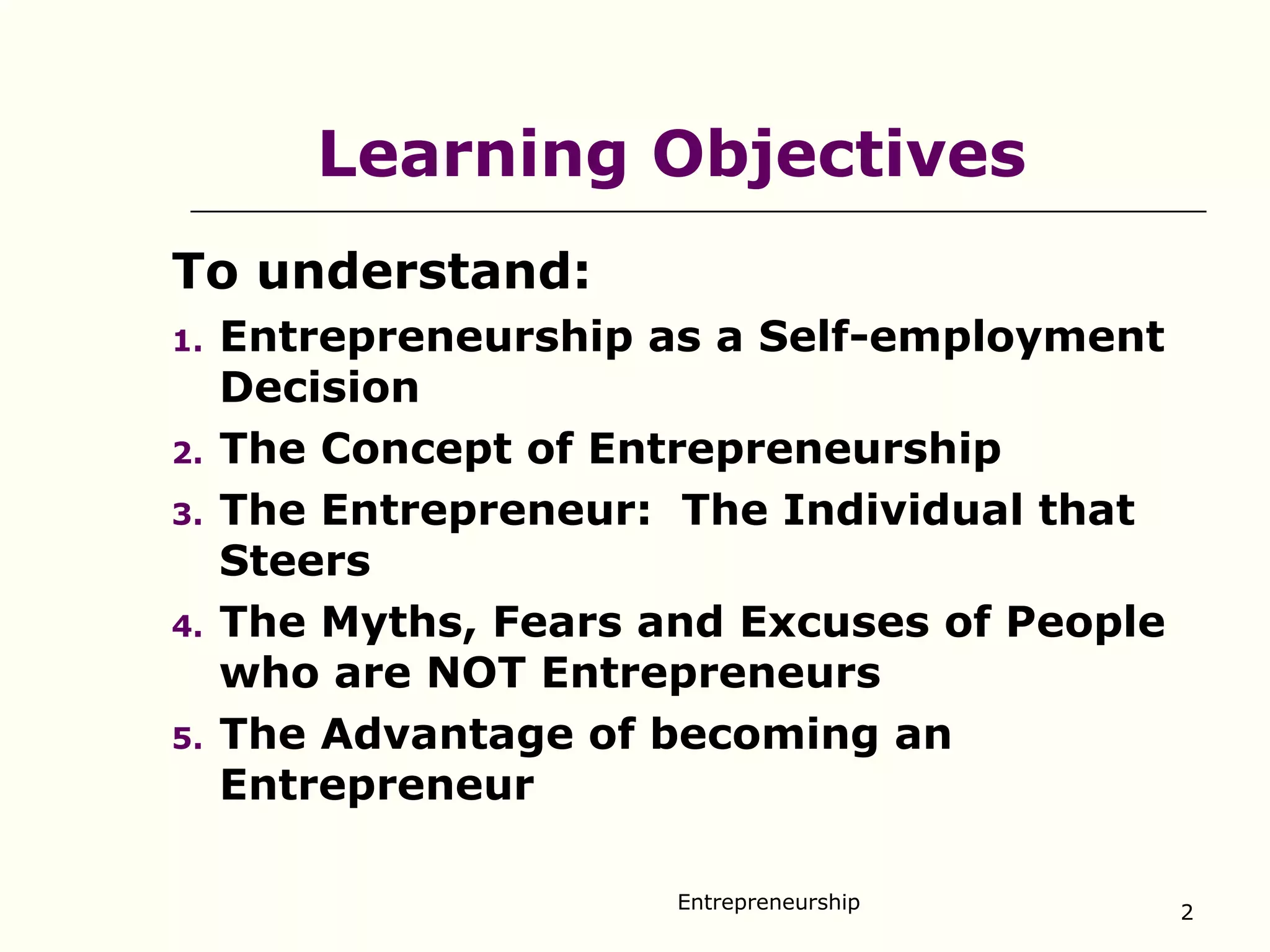 Learning Objectives

To understand:

1. Entrepreneurship as a Self-employment Decision
2. The Concept of Entrepreneurship
3. The Entrepreneur:  The Individual that Steers
4. The Myths, Fears and Excuses of People who are NOT Entrepreneurs
5. The Advantage of becoming an Entrepreneur

Entrepreneurship

2